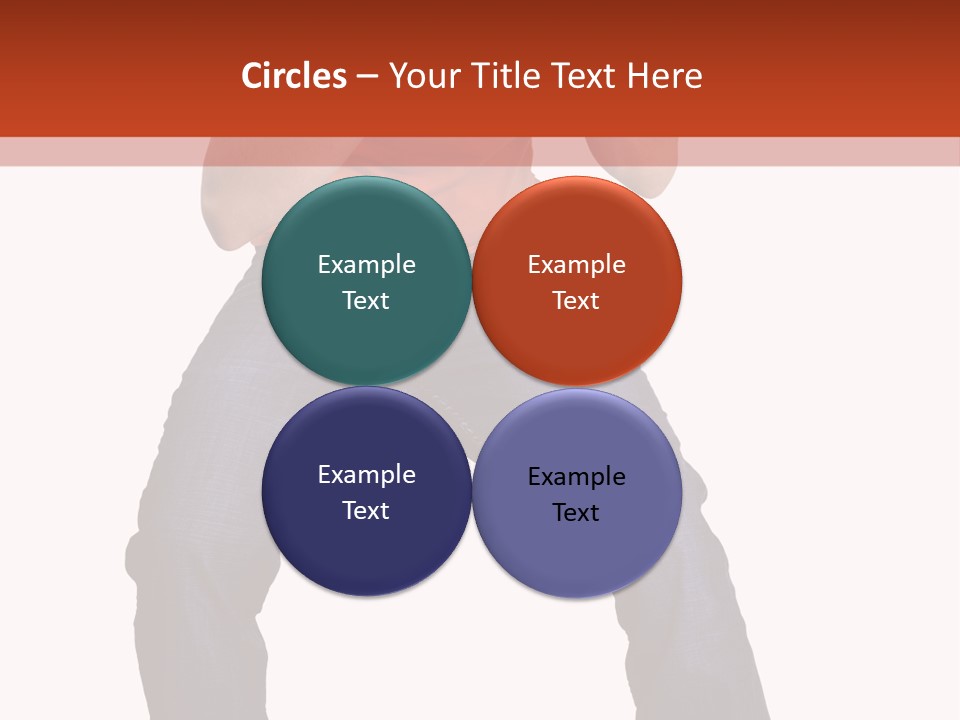 Circles – Your Title Text Here

Example Text

Example Text

Example Text

Example Text